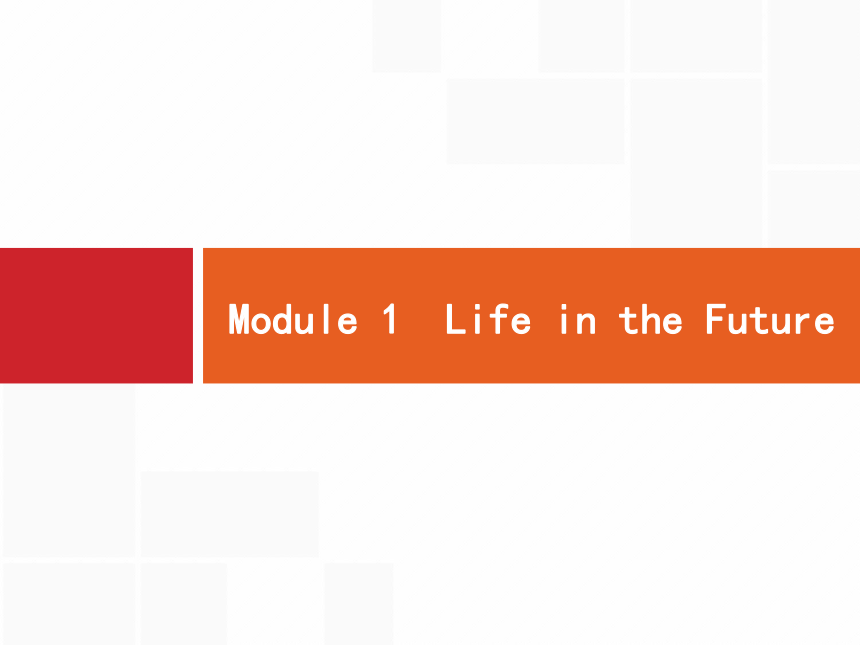 Module 1  Life in the Future